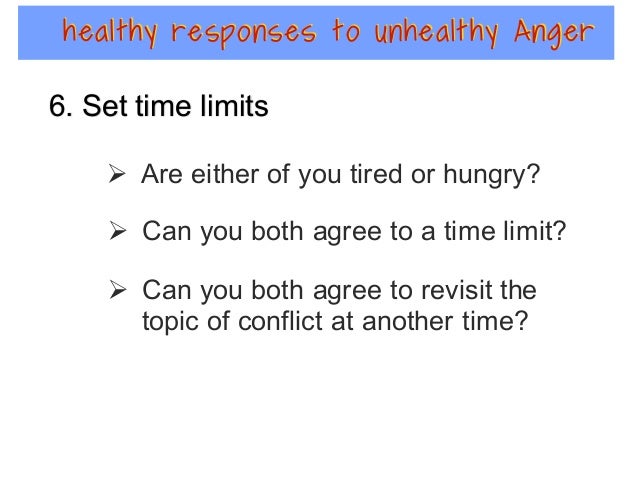 healthy responses to unhealthy Anger

6. Set time limits

➢ Are either of you tired or hungry?

➢ Can you both agree to a time limit?

➢ Can you both agree to revisit the topic of conflict at another time?